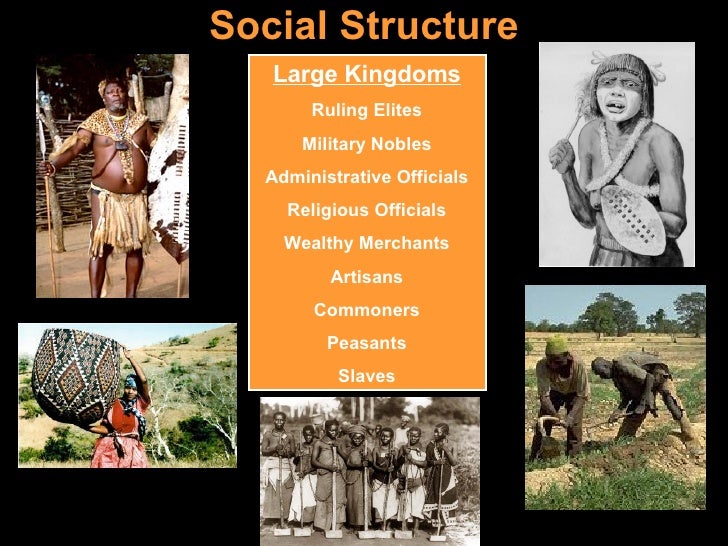 Social Structure

Large Kingdoms

Ruling Elites

Military Nobles

Administrative Officials

Religious Officials

Wealthy Merchants

Artisans

Commoners

Peasants

Slaves